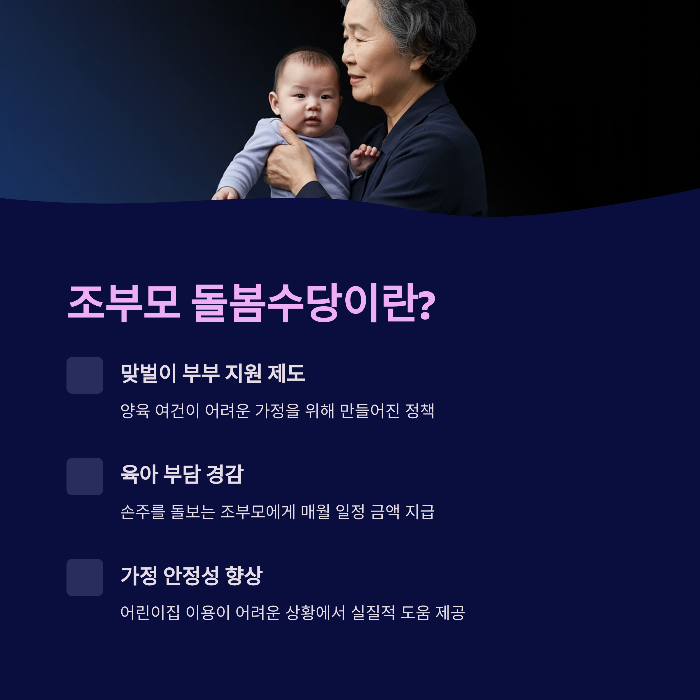 조부모 돌봄수당이란?

맞벌이 부부 지원 제도

양육 여건이 어려운 가정을 위해 만들어진 정책

육아 부담 경감

손주를 돌보는 조부모에게 매월 일정 금액 지급

가정 안정성 향상

어린이집 이용이 어려운 상황에서 실질적 도움 제공